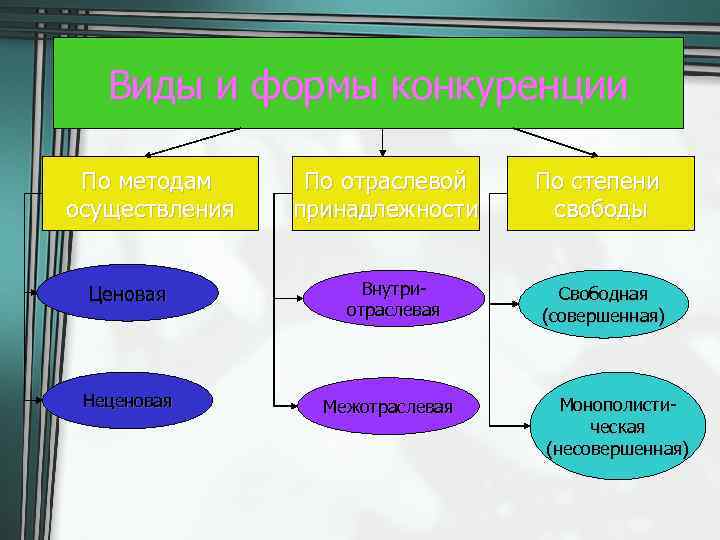 Виды и формы конкуренции

По методам осуществления

По отраслевой принадлежности

По степени свободы

Ценовая

Неценовая

Внутриотраслевая

Межотраслевая

Свободная (совершенная)

Монополистическая (несовершенная)